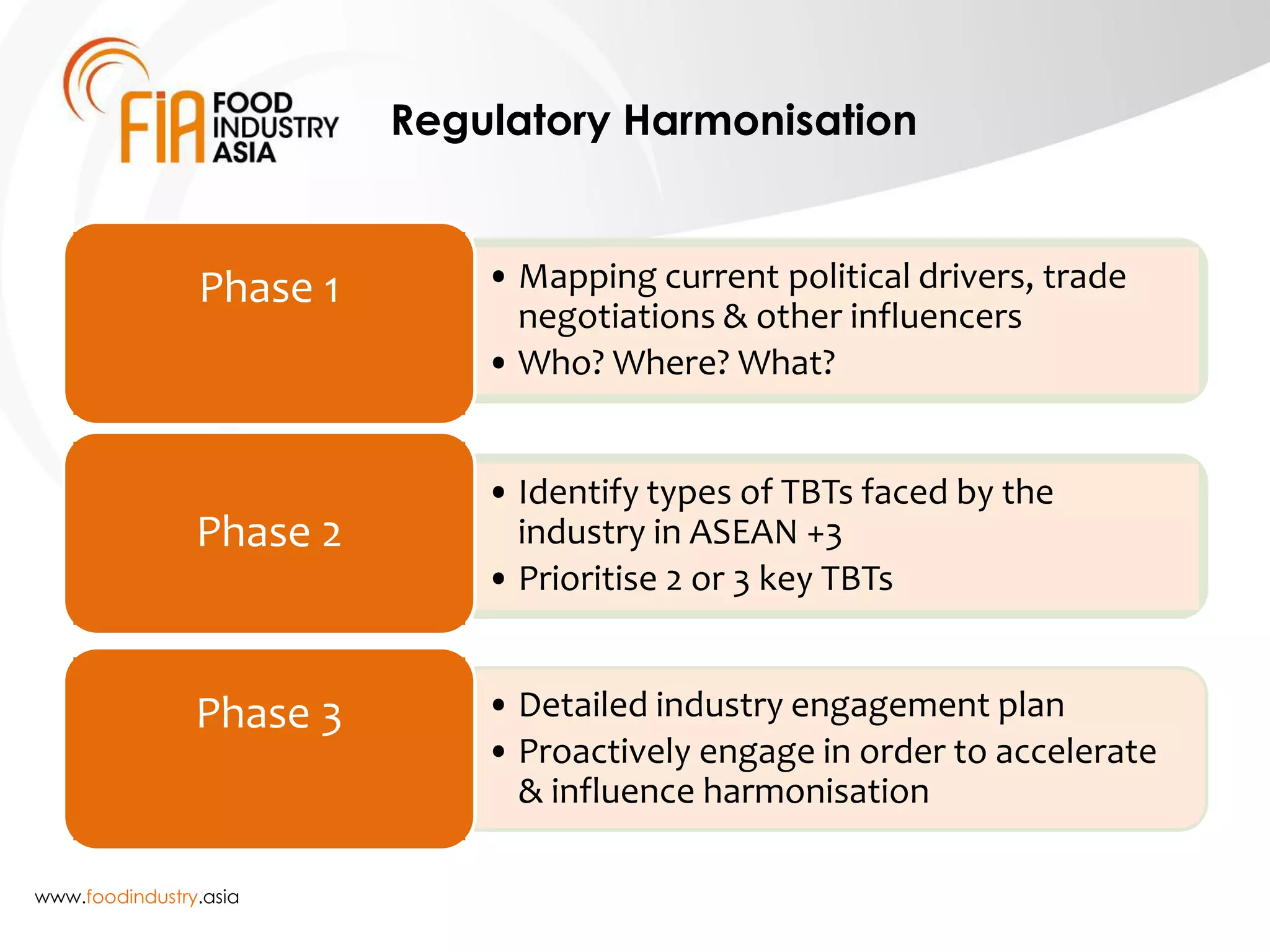 FIA FOOD INDUSTRY ASIA

Regulatory Harmonisation

Phase 1

• Mapping current political drivers, trade negotiations & other influencers
• Who? Where? What?

Phase 2

• Identify types of TBTs faced by the industry in ASEAN +3
• Prioritise 2 or 3 key TBTs

Phase 3

• Detailed industry engagement plan
• Proactively engage in order to accelerate & influence harmonisation

www.foodindustry.asia